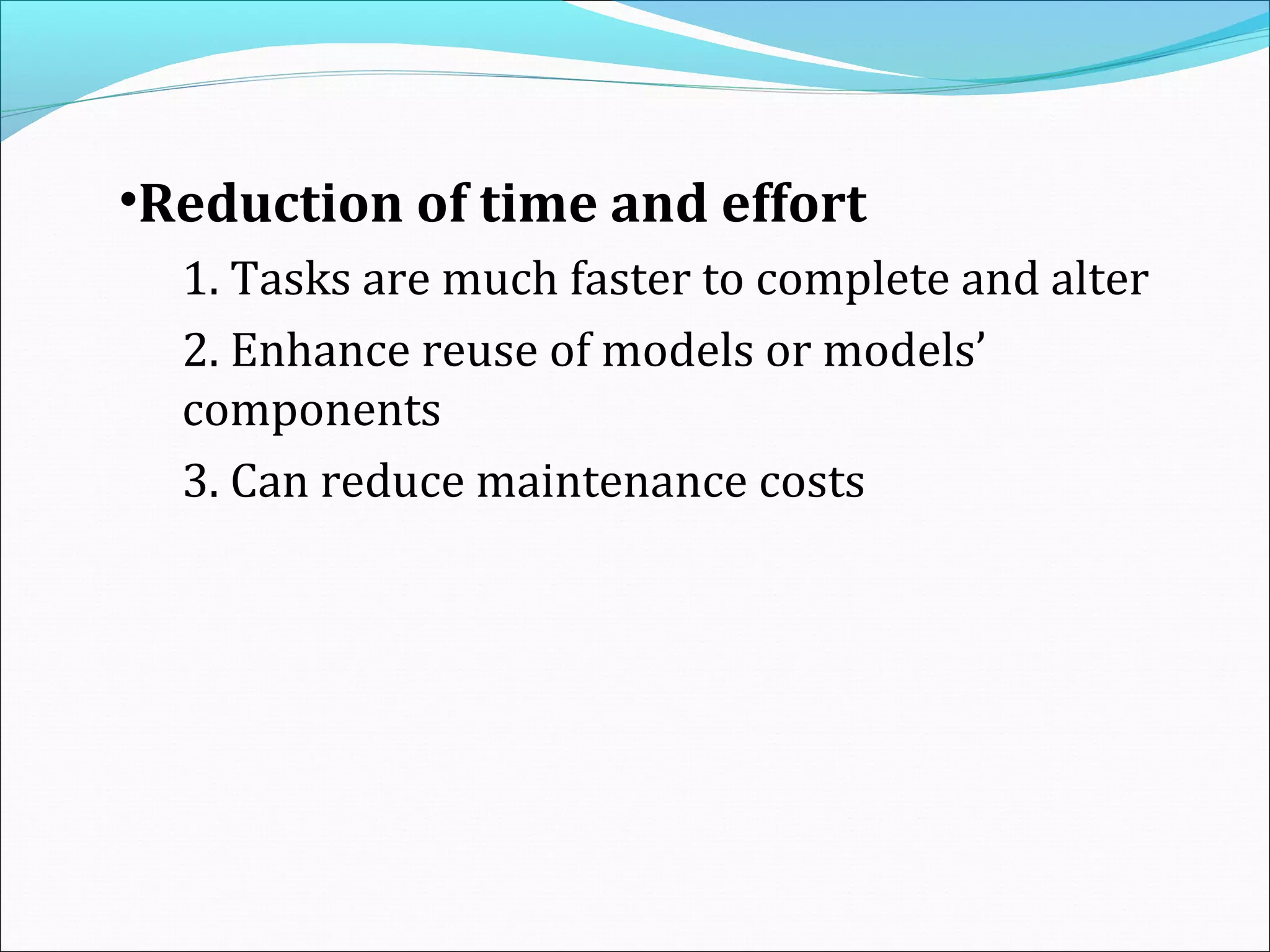 •Reduction of time and effort

1. Tasks are much faster to complete and alter

2. Enhance reuse of models or models’ components

3. Can reduce maintenance costs